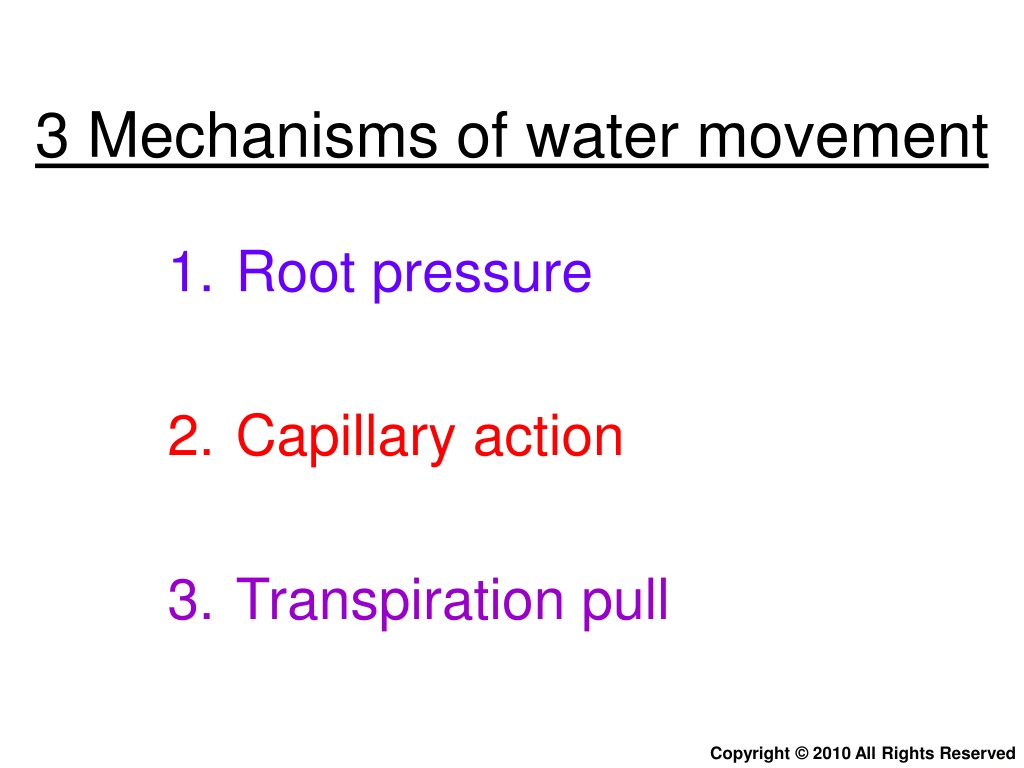 3 Mechanisms of water movement

1. Root pressure

2. Capillary action

3. Transpiration pull

Copyright © 2010 All Rights Reserved